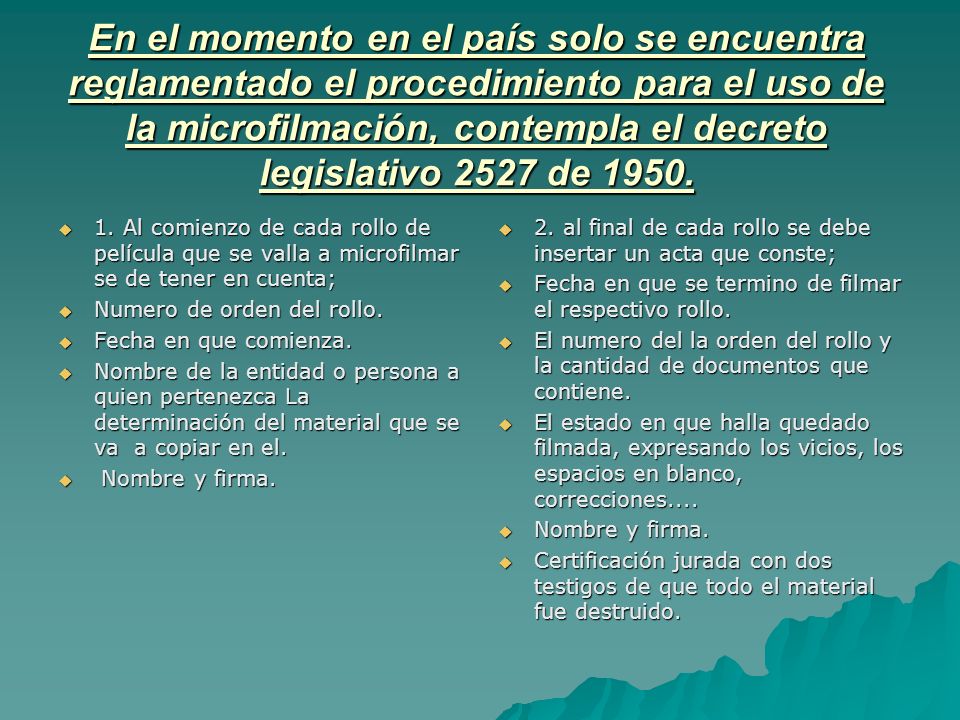 En el momento en el país solo se encuentra reglamentado el procedimiento para el uso de la microfilmación, contempla el decreto legislativo 2527 de 1950.

- 1. Al comienzo de cada rollo de película que se valla a microfilmar se de tener en cuenta;
- Numero de orden del rollo.
- Fecha en que comienza.
- Nombre de la entidad o persona a quien pertenezca La determinación del material que se va a copiar en el.
- Nombre y firma.

- 2. al final de cada rollo se debe insertar un acta que conste;
- Fecha en que se termino de filmar el respectivo rollo.
- El numero del la orden del rollo y la cantidad de documentos que contiene.
- El estado en que halla quedado filmada, expresando los vicios, los espacios en blanco, correcciones....
- Nombre y firma.
- Certificación jurada con dos testigos de que todo el material fue destruido.